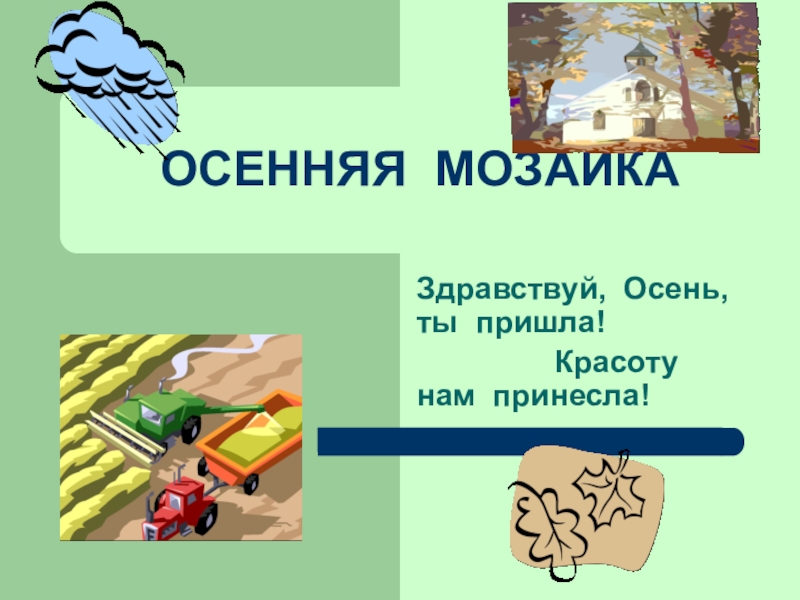 ОСЕННЯЯ МОЗАИКА

Здравствуй, Осень, ты пришла!
Красоту нам принесла!